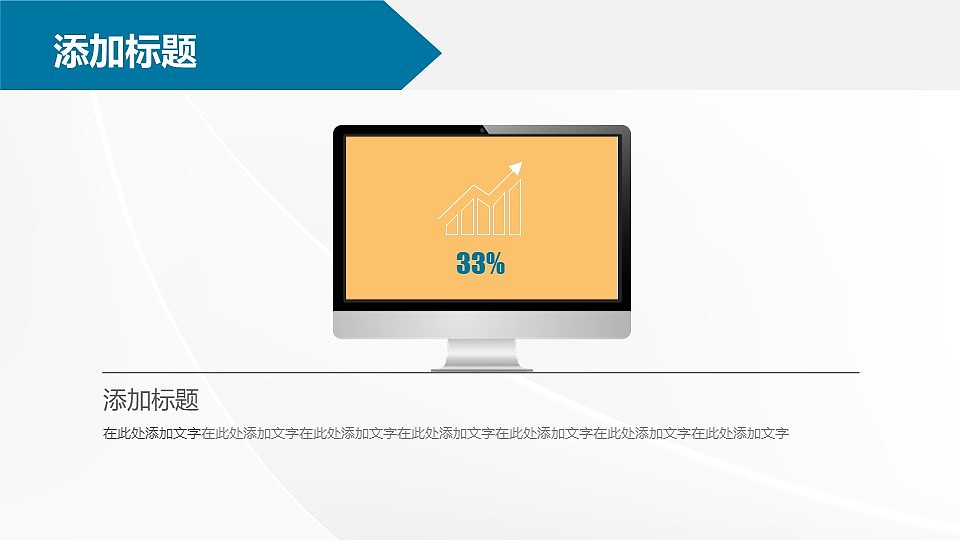 添加标题

33%

添加标题

在此处添加文字在此处添加文字在此处添加文字在此处添加文字在此处添加文字在此处添加文字在此处添加文字